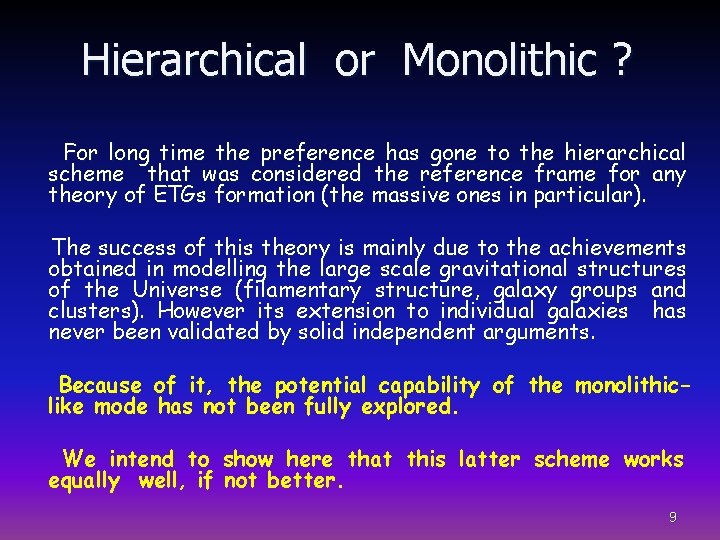 Hierarchical or Monolithic ?

For long time the preference has gone to the hierarchical scheme that was considered the reference frame for any theory of ETGs formation (the massive ones in particular).

The success of this theory is mainly due to the achievements obtained in modelling the large scale gravitational structures of the Universe (filamentary structure, galaxy groups and clusters). However its extension to individual galaxies has never been validated by solid independent arguments.

Because of it, the potential capability of the monolithic-like mode has not been fully explored.

We intend to show here that this latter scheme works equally well, if not better.

9